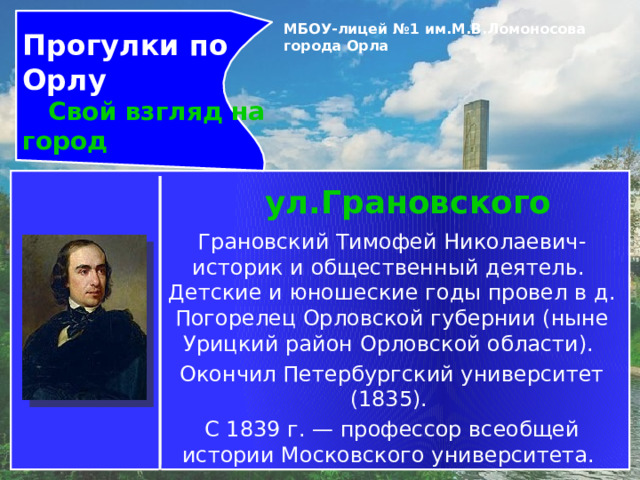 Прогулки по Орлу
Свой взгляд на город

МБОУ-лицей №1 им.М.В.Ломоносова города Орла

ул.Грановского

Грановский Тимофей Николаевич- историк и общественный деятель. Детские и юношеские годы провел в д. Погорелец Орловской губернии (ныне Урицкий район Орловской области).

Окончил Петербургский университет (1835).

С 1839 г. — профессор всеобщей истории Московского университета.